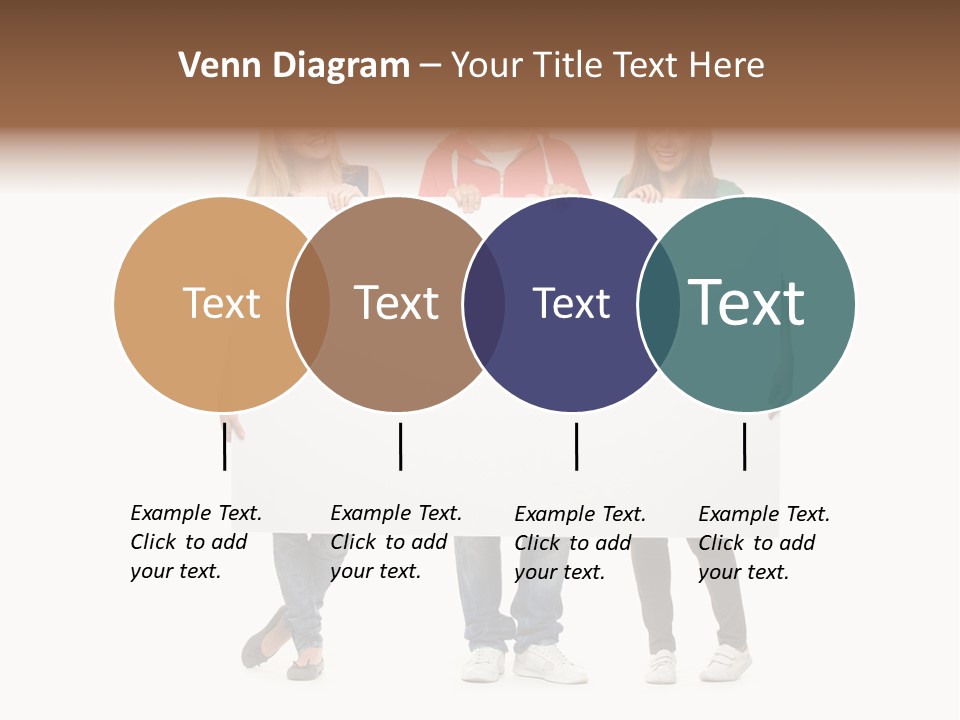 Venn Diagram – Your Title Text Here

Text

Text

Text

Text

Example Text. Click to add your text.

Example Text. Click to add your text.

Example Text. Click to add your text.

Example Text. Click to add your text.